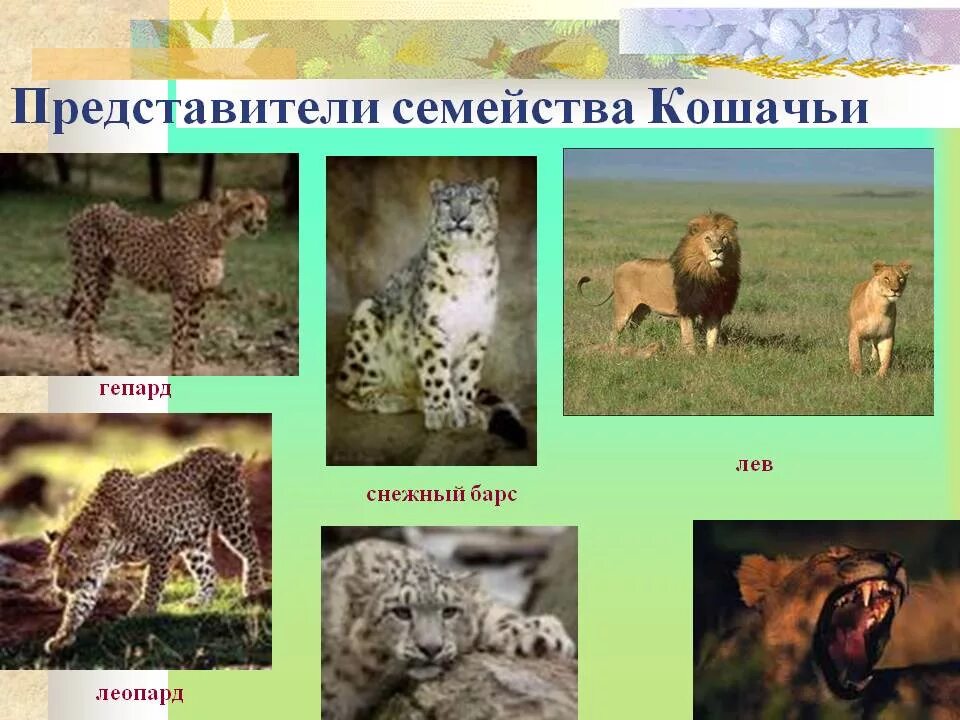 Представители семейства Кошачьи

гепард

снежный барс

лев

леопард